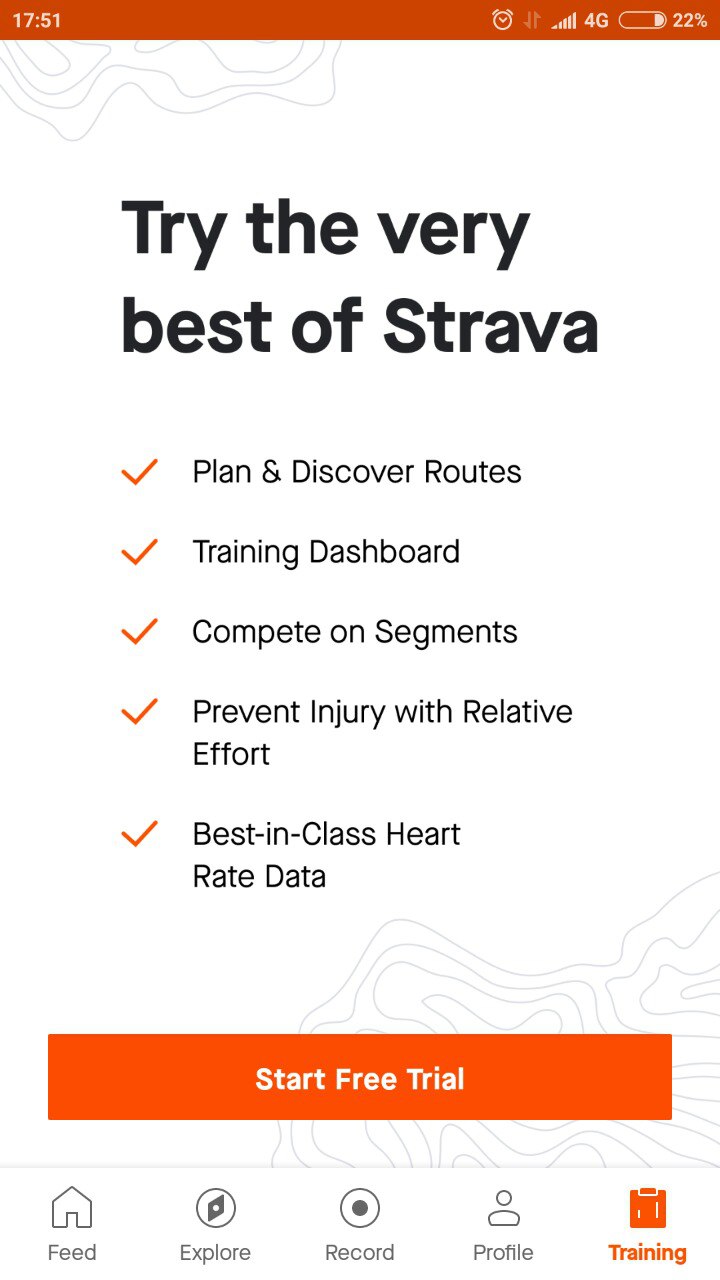 17:51 4G 22%

Try the very best of Strava

Plan & Discover Routes

Training Dashboard

Compete on Segments

Prevent Injury with Relative Effort

Best-in-Class Heart Rate Data

Start Free Trial

Feed Explore Record Profile Training